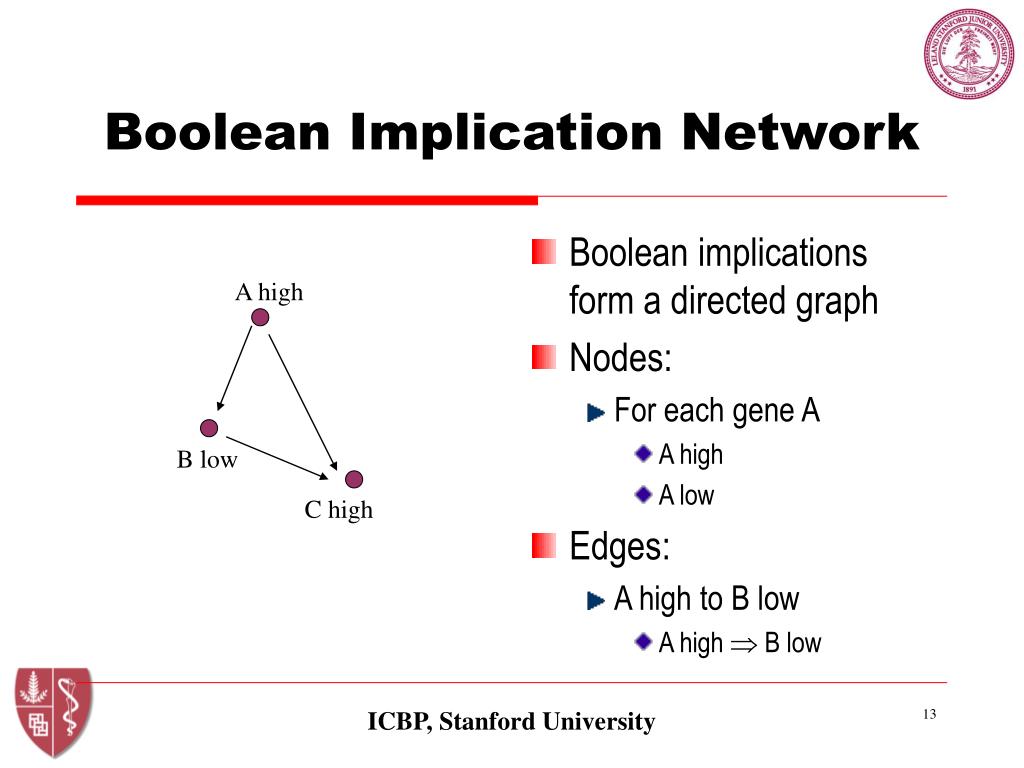 LELAND STANFORD JUNIOR UNIVERSITY
1891

Boolean Implication Network

A high

B low

C high

Boolean implications form a directed graph

Nodes:

For each gene A

A high

A low

Edges:

A high to B low

A high $\Rightarrow$ B low

ICBP, Stanford University

13